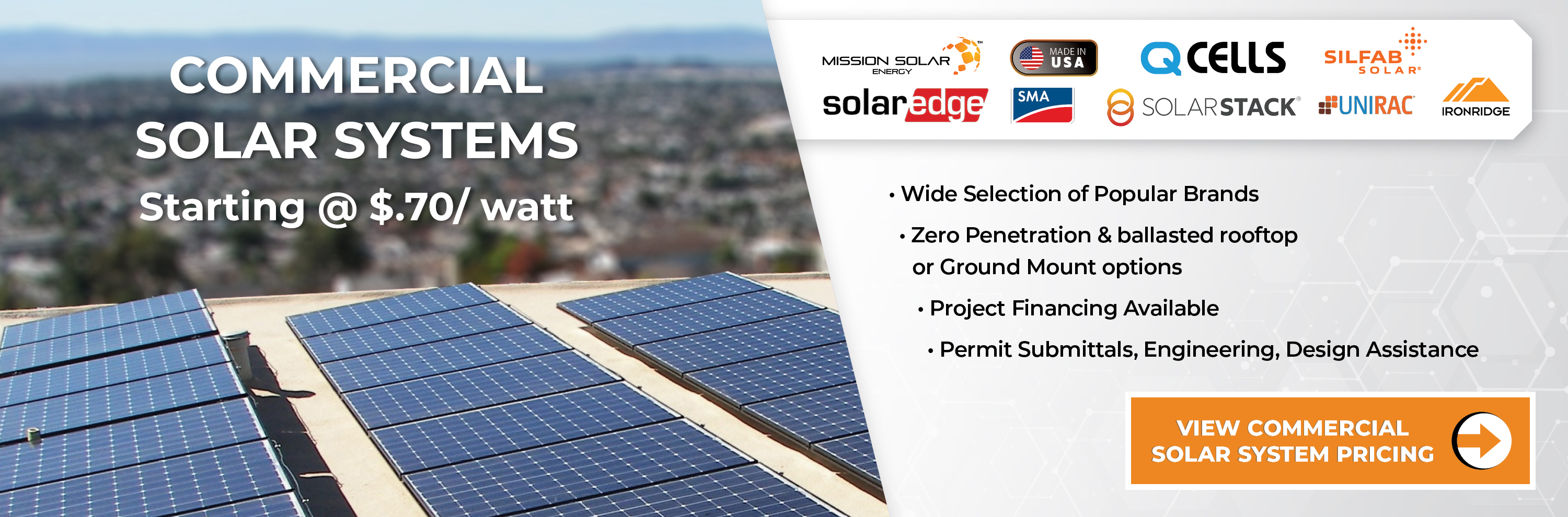 COMMERCIAL SOLAR SYSTEMS
Starting @ $.70/ watt

MISSION SOLAR ENERGY
MADE IN USA
Q CELLS
SILFAB SOLAR
solaredge
SMA
SOLARSTACK
UNIRAC
IRONRIDGE

• Wide Selection of Popular Brands
• Zero Penetration & ballasted rooftop or Ground Mount options
• Project Financing Available
• Permit Submittals, Engineering, Design Assistance

VIEW COMMERCIAL SOLAR SYSTEM PRICING